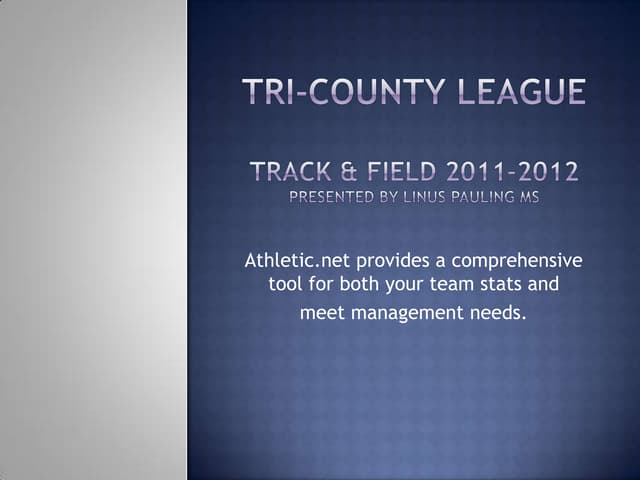 TRI-COUNTY LEAGUE

TRACK & FIELD 2011-2012
PRESENTED BY LINUS PAULING MS

Athletic.net provides a comprehensive tool for both your team stats and meet management needs.